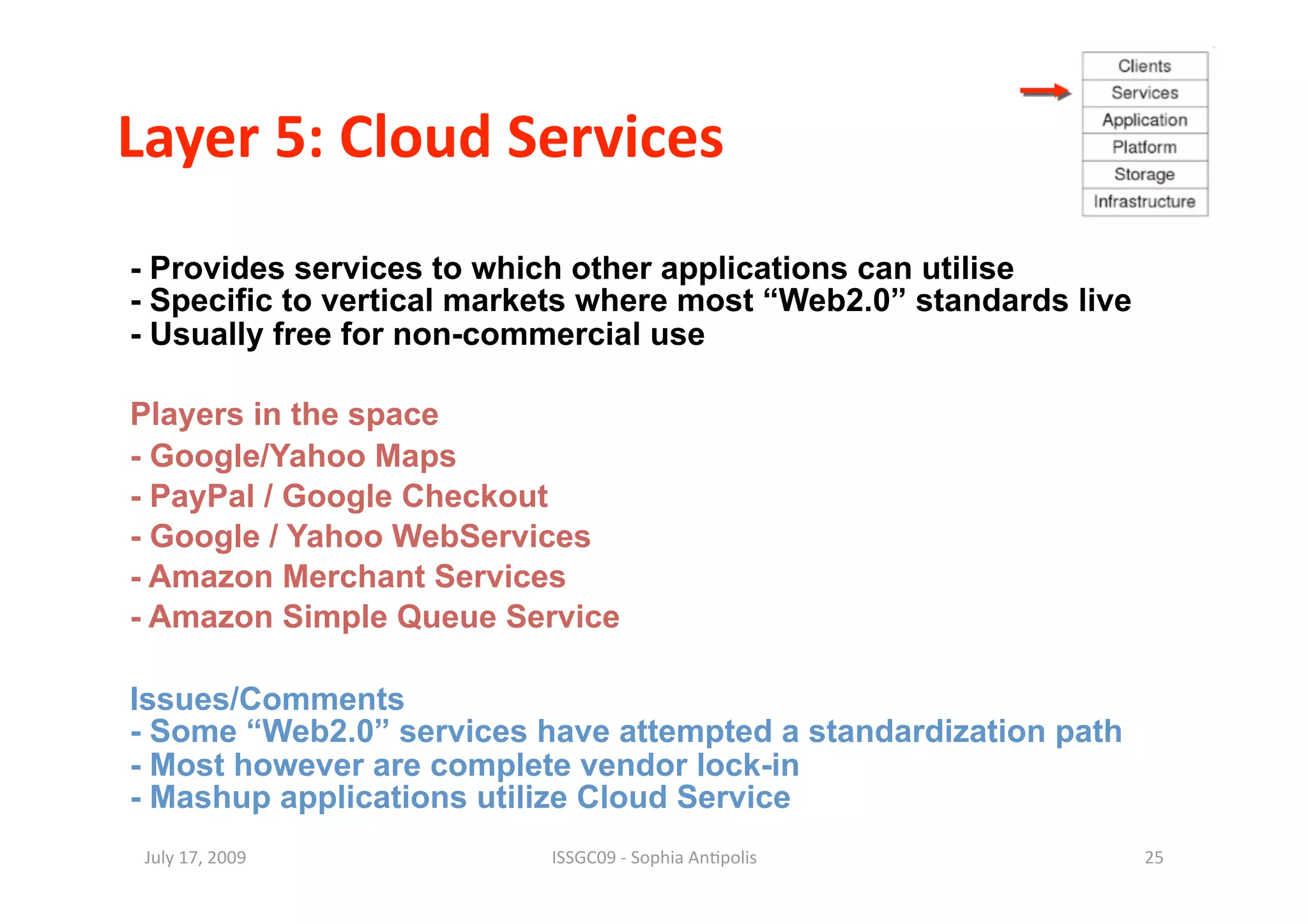 Clients
Services
Application
Platform
Storage
Infrastructure

Layer 5: Cloud Services

- Provides services to which other applications can utilise
- Specific to vertical markets where most “Web2.0” standards live
- Usually free for non-commercial use

Players in the space
- Google/Yahoo Maps
- PayPal / Google Checkout
- Google / Yahoo WebServices
- Amazon Merchant Services
- Amazon Simple Queue Service

Issues/Comments
- Some “Web2.0” services have attempted a standardization path
- Most however are complete vendor lock-in
- Mashup applications utilize Cloud Service

July 17, 2009
ISSGC09 - Sophia Antipolis
25